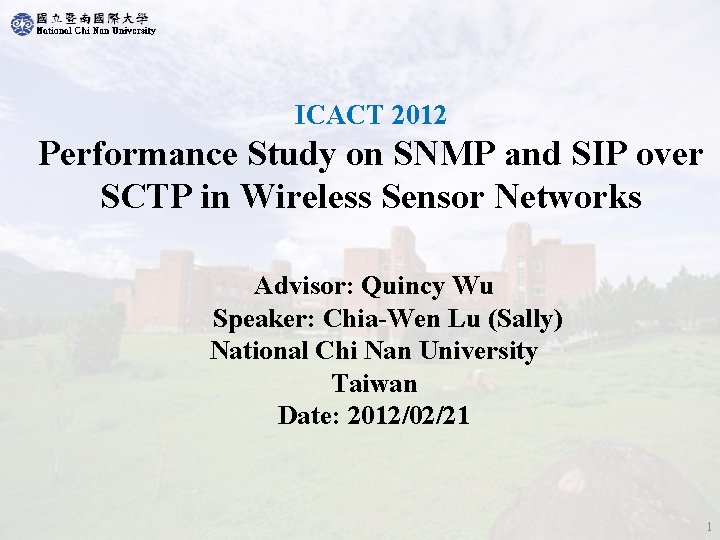 國立暨南國際大學
National Chi Nan University

ICACT 2012

Performance Study on SNMP and SIP over SCTP in Wireless Sensor Networks

Advisor: Quincy Wu
Speaker: Chia-Wen Lu (Sally)
National Chi Nan University
Taiwan
Date: 2012/02/21

1